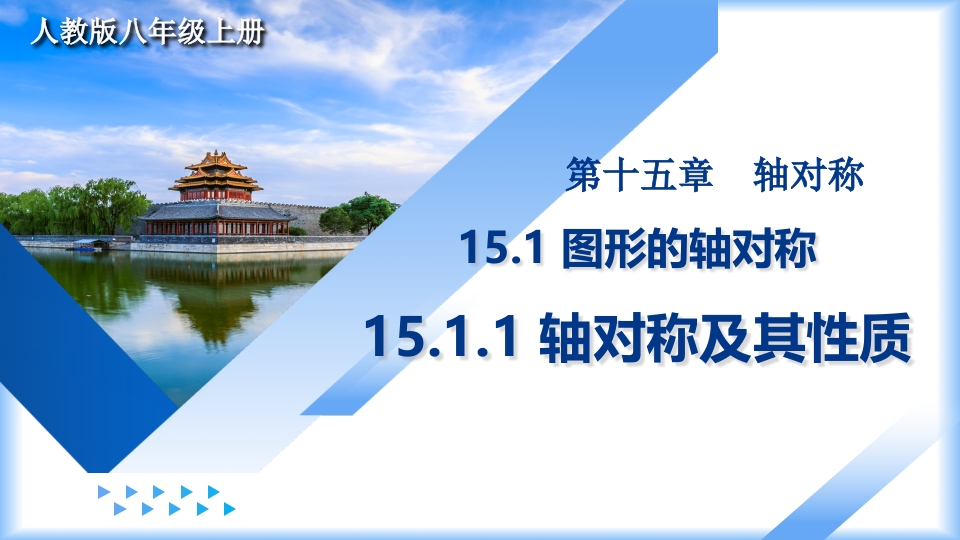 人教版八年级上册

第十五章　轴对称

15.1 图形的轴对称

15.1.1 轴对称及其性质